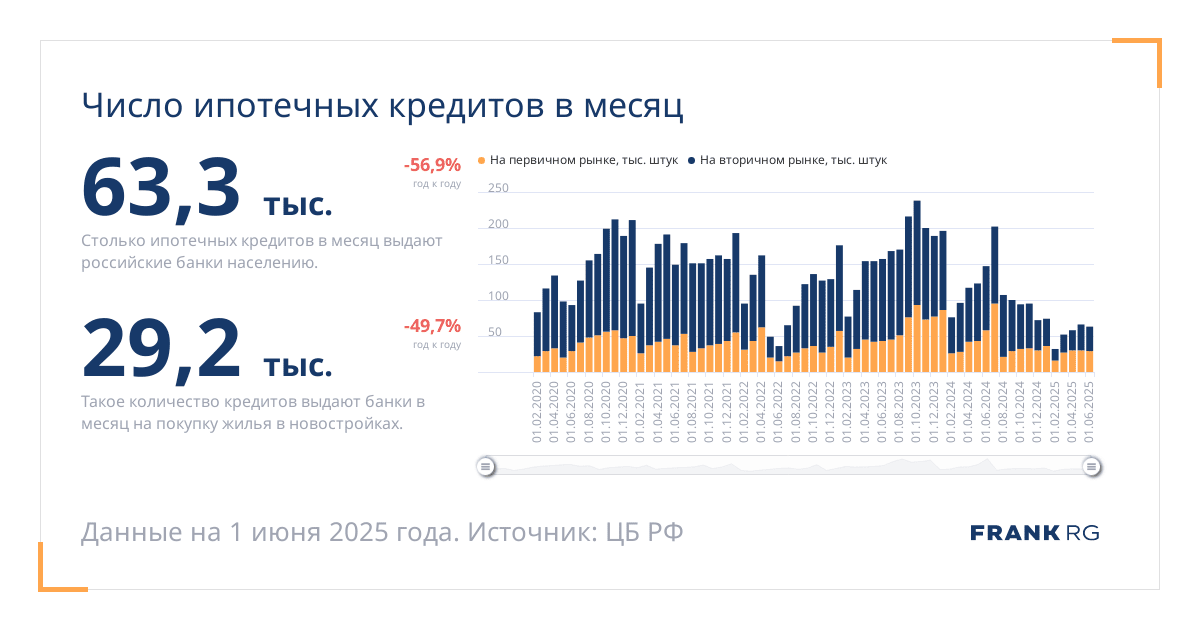 Число ипотечных кредитов в месяц

63,3 тыс.

-56,9%
год к году

Столько ипотечных кредитов в месяц выдают российские банки населению.

29,2 тыс.

-49,7%
год к году

Такое количество кредитов выдают банки в месяц на покупку жилья в новостройках.

На первичном рынке, тыс. штук
На вторичном рынке, тыс. штук

250
200
150
100
50

01.02.2020
01.04.2020
01.06.2020
01.08.2020
01.10.2020
01.12.2020
01.02.2021
01.04.2021
01.06.2021
01.08.2021
01.10.2021
01.12.2021
01.02.2022
01.04.2022
01.06.2022
01.08.2022
01.10.2022
01.12.2022
01.02.2023
01.04.2023
01.06.2023
01.08.2023
01.10.2023
01.12.2023
01.02.2024
01.04.2024
01.06.2024
01.08.2024
01.10.2024
01.12.2024
01.02.2025
01.04.2025
01.06.2025

Данные на 1 июня 2025 года. Источник: ЦБ РФ

FRANK RG